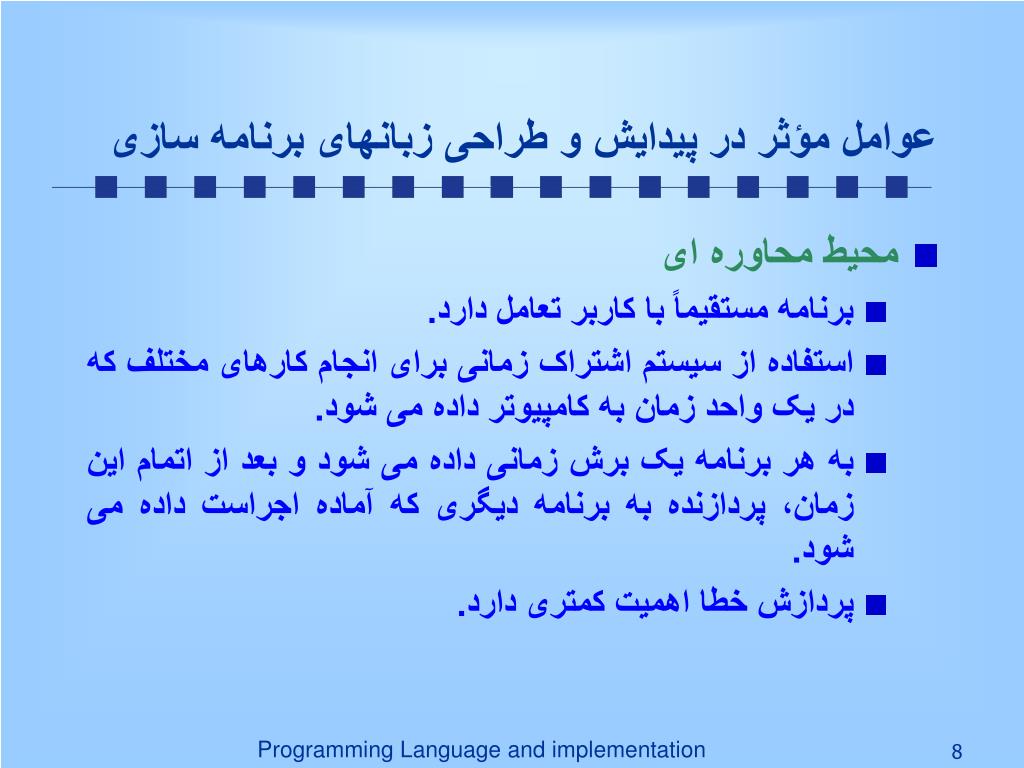 عوامل مؤثر در پیدایش و طراحی زبانهای برنامه سازی

محیط محاوره ای

برنامه مستقیماً با کاربر تعامل دارد.

استفاده از سیستم اشتراک زمانی برای انجام کارهای مختلف که در یک واحد زمان به کامپیوتر داده می شود.

به هر برنامه یک برش زمانی داده می شود و بعد از اتمام این زمان، پردازنده به برنامه دیگری که آماده اجراست داده می شود.

پردازش خطا اهمیت کمتری دارد.

Programming Language and implementation

8